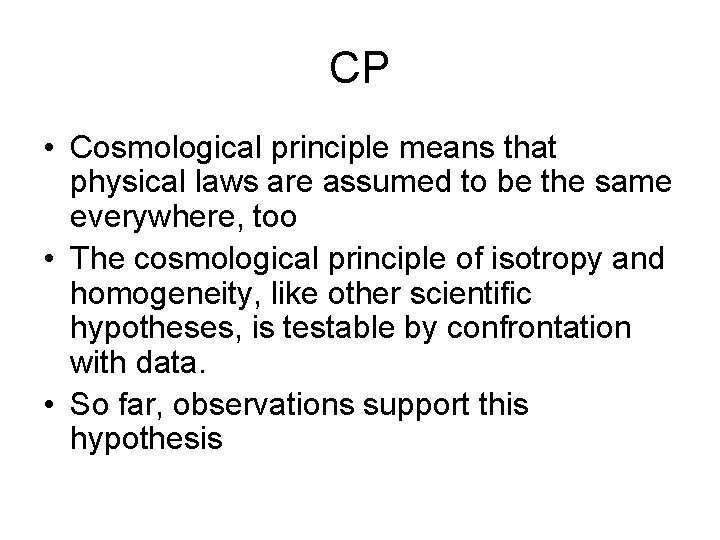 CP

• Cosmological principle means that physical laws are assumed to be the same everywhere, too

• The cosmological principle of isotropy and homogeneity, like other scientific hypotheses, is testable by confrontation with data.

• So far, observations support this hypothesis